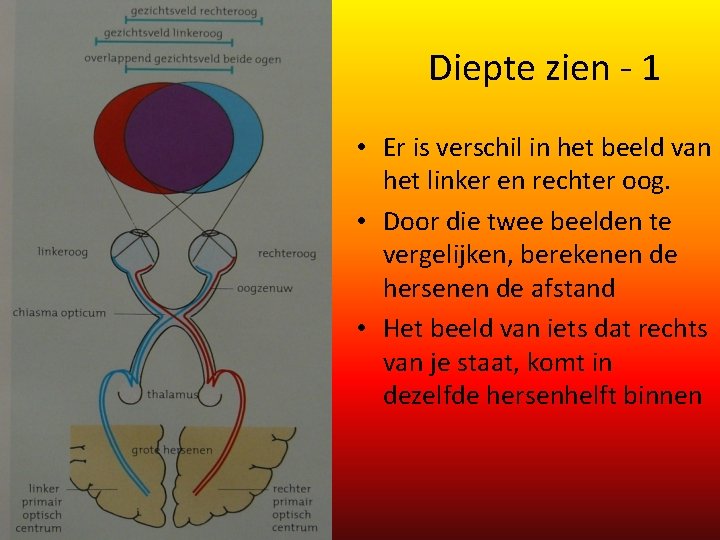 gezichtsveld rechteroog
gezichtsveld linkeroog
overlappend gezichtsveld beide ogen

linkeroog
rechteroog
oogzenuw
chiasma opticum
thalamus
grote hersenen
linker primair optisch centrum
rechter primair optisch centrum

Diepte zien - 1

• Er is verschil in het beeld van het linker en rechter oog.
• Door die twee beelden te vergelijken, berekenen de hersenen de afstand
• Het beeld van iets dat rechts van je staat, komt in dezelfde hersenhelft binnen